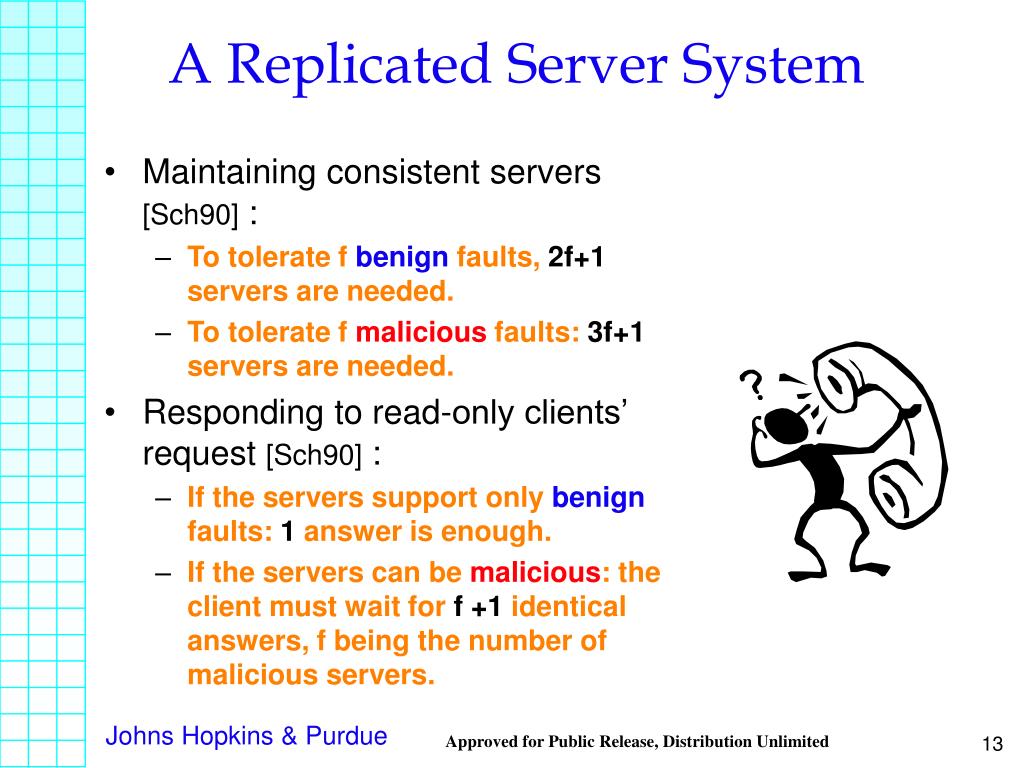 A Replicated Server System

• Maintaining consistent servers [Sch90] :
  – To tolerate f benign faults, 2f+1 servers are needed.
  – To tolerate f malicious faults: 3f+1 servers are needed.
• Responding to read-only clients' request [Sch90] :
  – If the servers support only benign faults: 1 answer is enough.
  – If the servers can be malicious: the client must wait for f +1 identical answers, f being the number of malicious servers.

?

Johns Hopkins & Purdue

Approved for Public Release, Distribution Unlimited

13